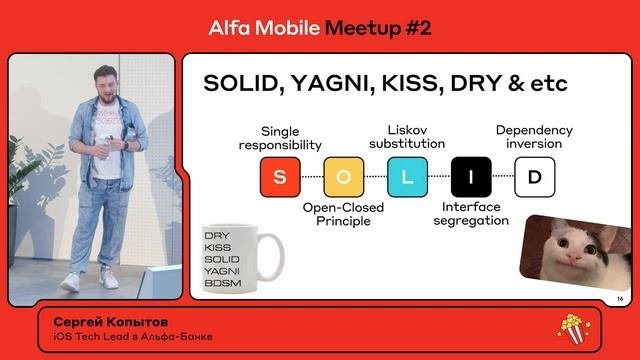 Alfa Mobile Meetup #2

SOLID, YAGNI, KISS, DRY & etc

Single responsibility

Liskov substitution

Dependency inversion

S O L I D

Open-Closed Principle

Interface segregation

DRY
KISS
SOLID
YAGNI
BDSM

16

Сергей Копытов
iOS Tech Lead в Альфа-Банке